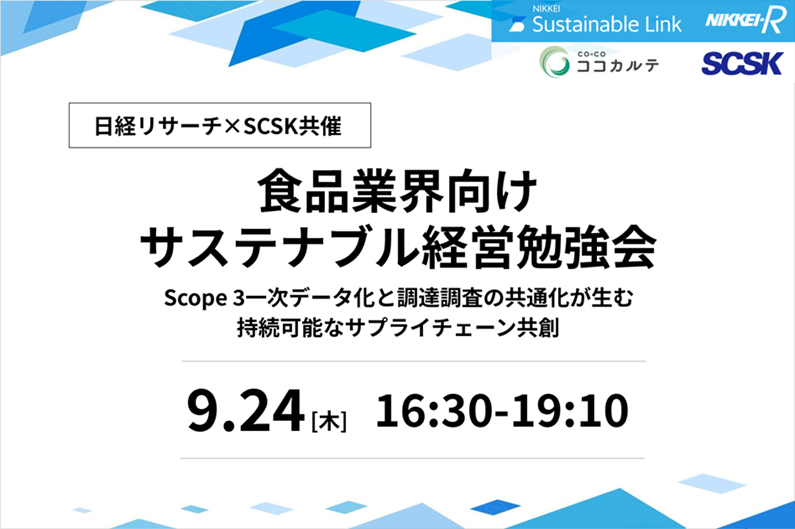 NIKKEI Sustainable Link

NIKKEI-R

CO·CO ココカルテ

SCSK

日経リサーチ×SCSK共催

食品業界向け
サステナブル経営勉強会

Scope 3一次データ化と調達調査の共通化が生む
持続可能なサプライチェーン共創

9.24[木] 16:30-19:10